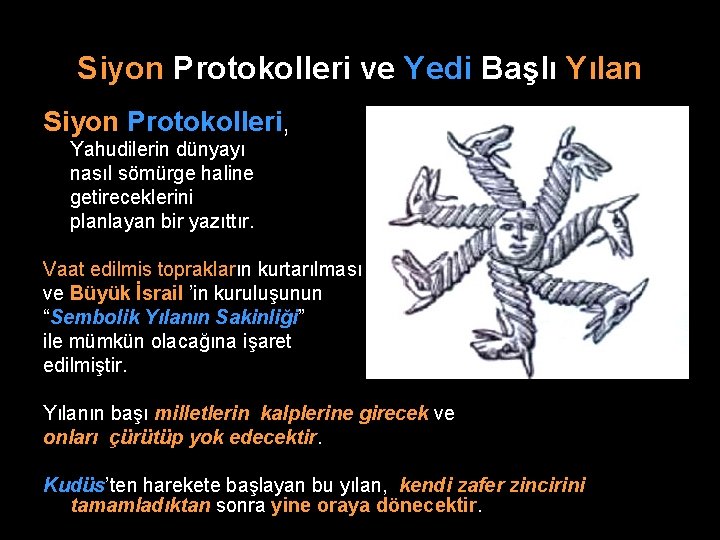 Siyon Protokolleri ve Yedi Başlı Yılan

Siyon Protokolleri,
Yahudilerin dünyayı nasıl sömürge haline getireceklerini planlayan bir yazıttır.

Vaat edilmis toprakların kurtarılması ve Büyük İsrail 'in kuruluşunun "Sembolik Yılanın Sakinliği" ile mümkün olacağına işaret edilmiştir.

Yılanın başı milletlerin kalplerine girecek ve onları çürütüp yok edecektir.

Kudüs'ten harekete başlayan bu yılan, kendi zafer zincirini tamamladıktan sonra yine oraya dönecektir.